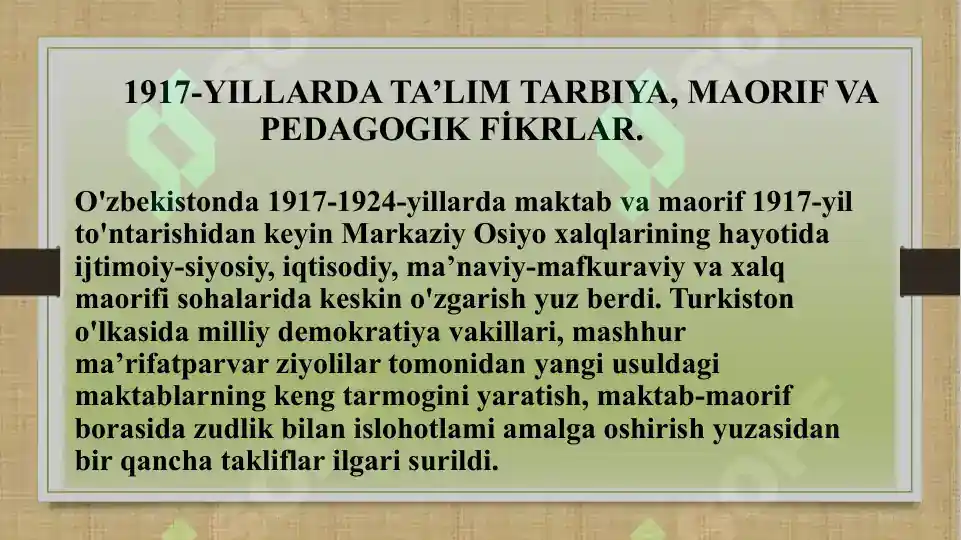 1917-YILLARDA TA’LIM TARBIYA, MAORIF VA PEDAGOGIK FİKRLAR.

O'zbekistonda 1917-1924-yillarda maktab va maorif 1917-yil to'ntarishidan keyin Markaziy Osiyo xalqlarining hayotida ijtimoiy-siyosiy, iqtisodiy, ma’naviy-mafkuraviy va xalq maorifi sohalarida keskin o'zgarish yuz berdi. Turkiston o'lkasida milliy demokratiya vakillari, mashhur ma’rifatparvar ziyolilar tomonidan yangi usuldagi maktablarning keng tarmogini yaratish, maktab-maorif borasida zudlik bilan islohotlami amalga oshirish yuzasidan bir qancha takliflar ilgari surildi.